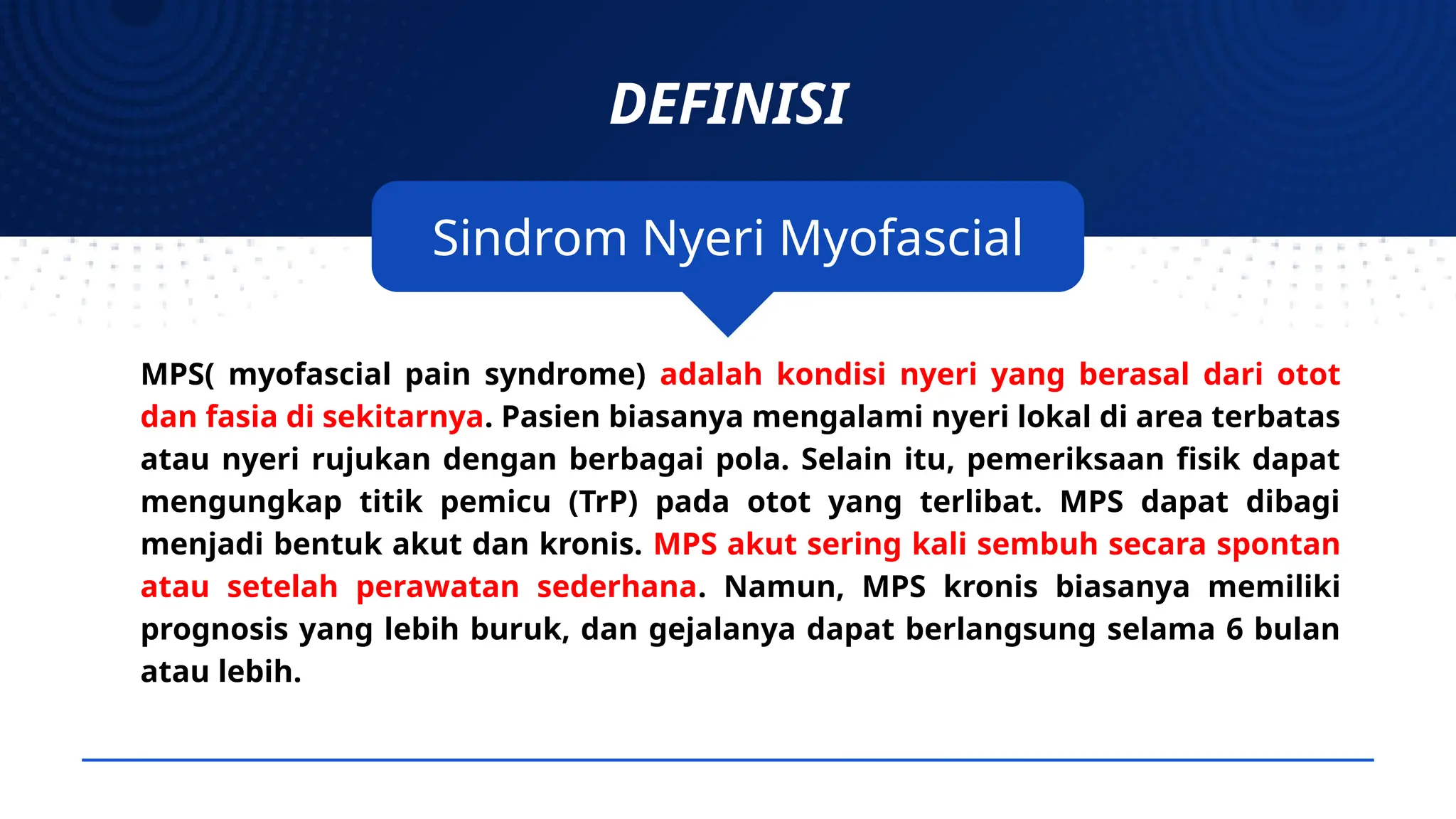 DEFINISI

Sindrom Nyeri Myofascial

MPS( myofascial pain syndrome) adalah kondisi nyeri yang berasal dari otot dan fasia di sekitarnya. Pasien biasanya mengalami nyeri lokal di area terbatas atau nyeri rujukan dengan berbagai pola. Selain itu, pemeriksaan fisik dapat mengungkap titik pemicu (TrP) pada otot yang terlibat. MPS dapat dibagi menjadi bentuk akut dan kronis. MPS akut sering kali sembuh secara spontan atau setelah perawatan sederhana. Namun, MPS kronis biasanya memiliki prognosis yang lebih buruk, dan gejalanya dapat berlangsung selama 6 bulan atau lebih.